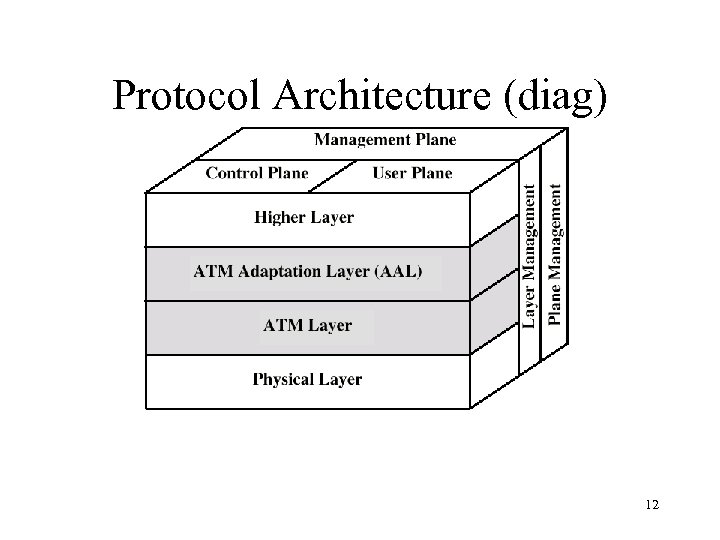 Protocol Architecture (diag)

Management Plane

Control Plane

User Plane

Higher Layer

ATM Adaptation Layer (AAL)

ATM Layer

Physical Layer

Layer Management

Plane Management

12